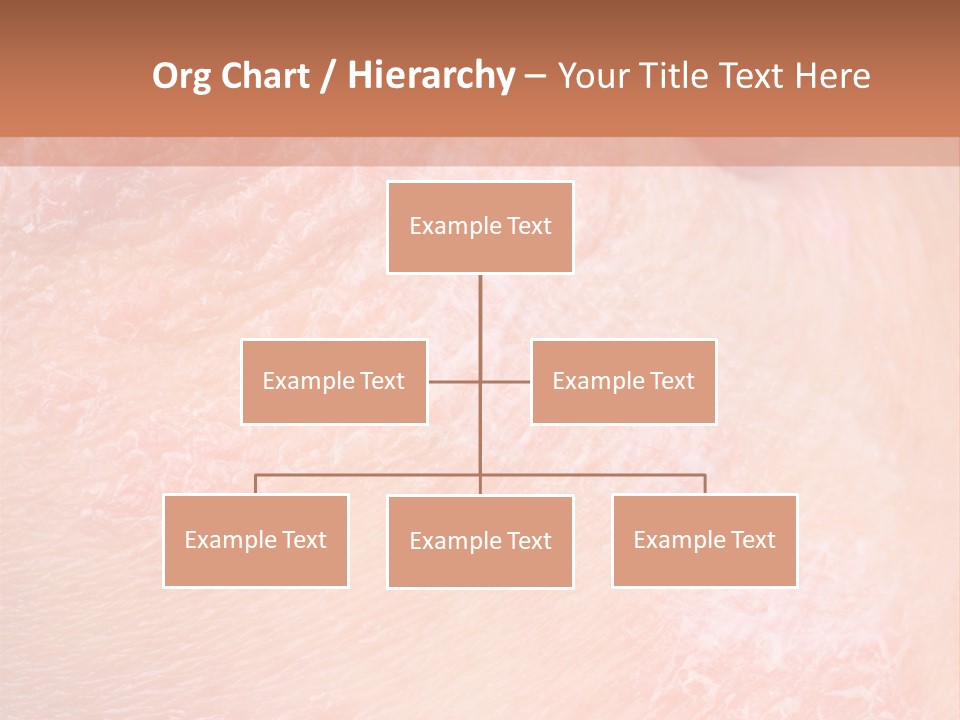 Org Chart / Hierarchy – Your Title Text Here

Example Text

Example Text

Example Text

Example Text

Example Text

Example Text